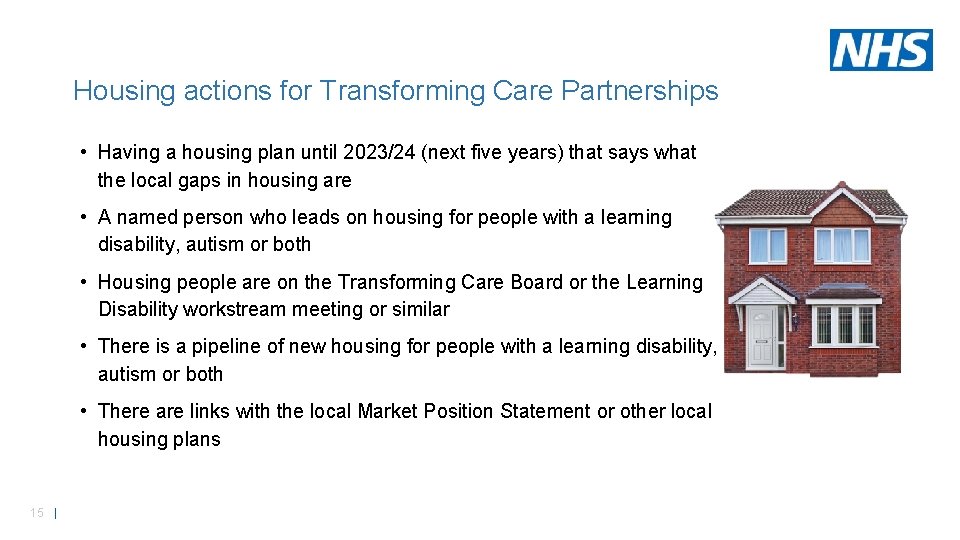 NHS

Housing actions for Transforming Care Partnerships

• Having a housing plan until 2023/24 (next five years) that says what the local gaps in housing are

• A named person who leads on housing for people with a learning disability, autism or both

• Housing people are on the Transforming Care Board or the Learning Disability workstream meeting or similar

• There is a pipeline of new housing for people with a learning disability, autism or both

• There are links with the local Market Position Statement or other local housing plans

15 |